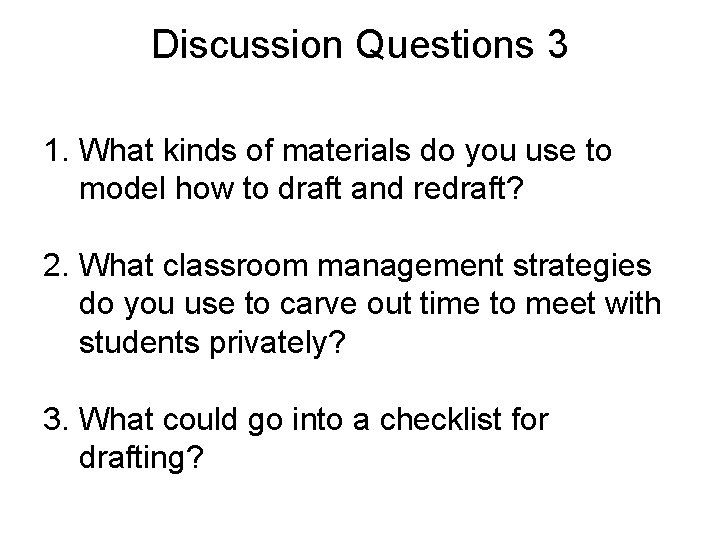 Discussion Questions 3

1. What kinds of materials do you use to model how to draft and redraft?

2. What classroom management strategies do you use to carve out time to meet with students privately?

3. What could go into a checklist for drafting?